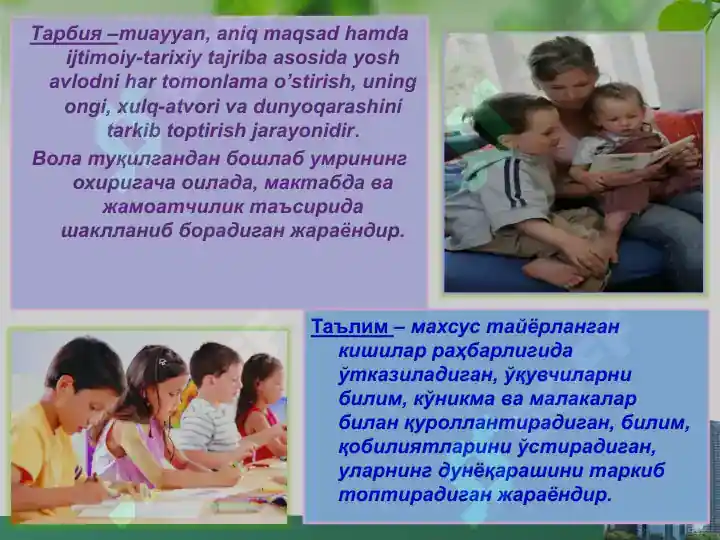 Тарбия –muayyan, aniq maqsad hamda ijtimoiy-tarixiy tajriba asosida yosh avlodni har tomonlama o’stirish, uning ongi, xulq-atvori va dunyoqarashini tarkib toptirish jarayonidir.

Вола туқилгандан бошлаб умрининг охиригача оилада, мактабда ва жамоатчилик таъсирида шаклланиб борадиган жараёндир.

Таълим – махсус тайёрланган кишилар раҳбарлигида ўтказиладиган, ўқувчиларни билим, кўникма ва малакалар билан қуроллантирадиган, билим, қобилиятларини ўстирадиган, уларнинг дунёқарашини таркиб топтирадиган жараёндир.